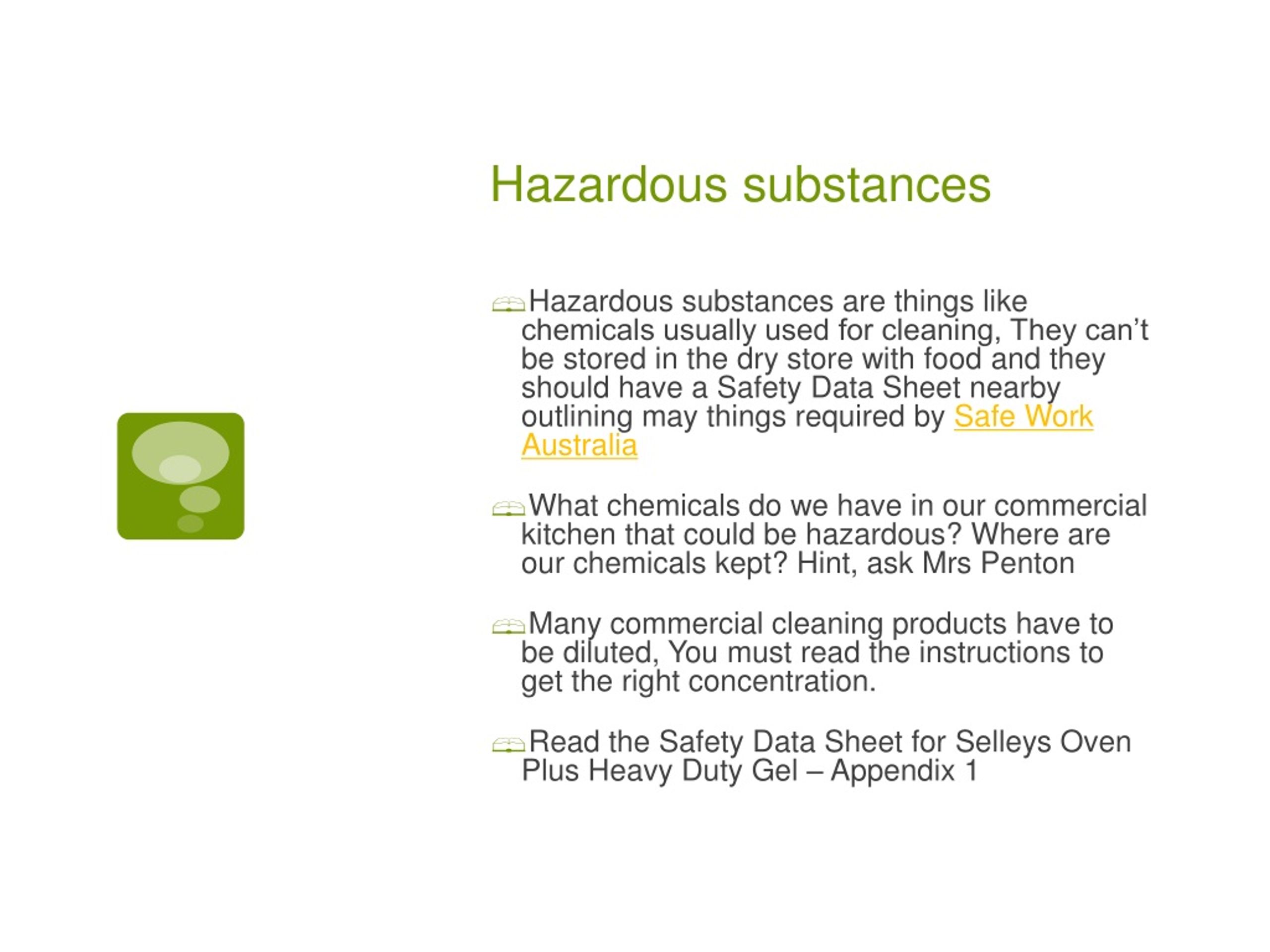 Hazardous substances

Hazardous substances are things like chemicals usually used for cleaning, They can’t be stored in the dry store with food and they should have a Safety Data Sheet nearby outlining may things required by Safe Work Australia

What chemicals do we have in our commercial kitchen that could be hazardous? Where are our chemicals kept? Hint, ask Mrs Penton

Many commercial cleaning products have to be diluted, You must read the instructions to get the right concentration.

Read the Safety Data Sheet for Selleys Oven Plus Heavy Duty Gel – Appendix 1